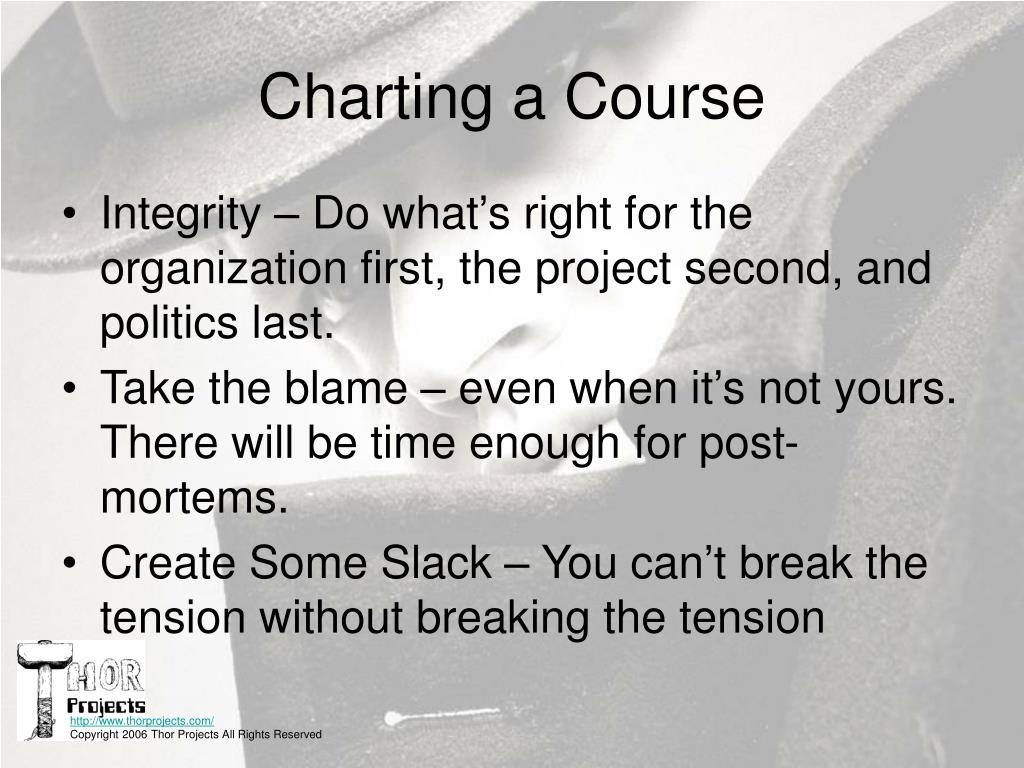 Charting a Course

• Integrity – Do what's right for the organization first, the project second, and politics last.
• Take the blame – even when it's not yours. There will be time enough for post-mortems.
• Create Some Slack – You can't break the tension without breaking the tension

THOR Projects
http://www.thorprojects.com/
Copyright 2006 Thor Projects All Rights Reserved